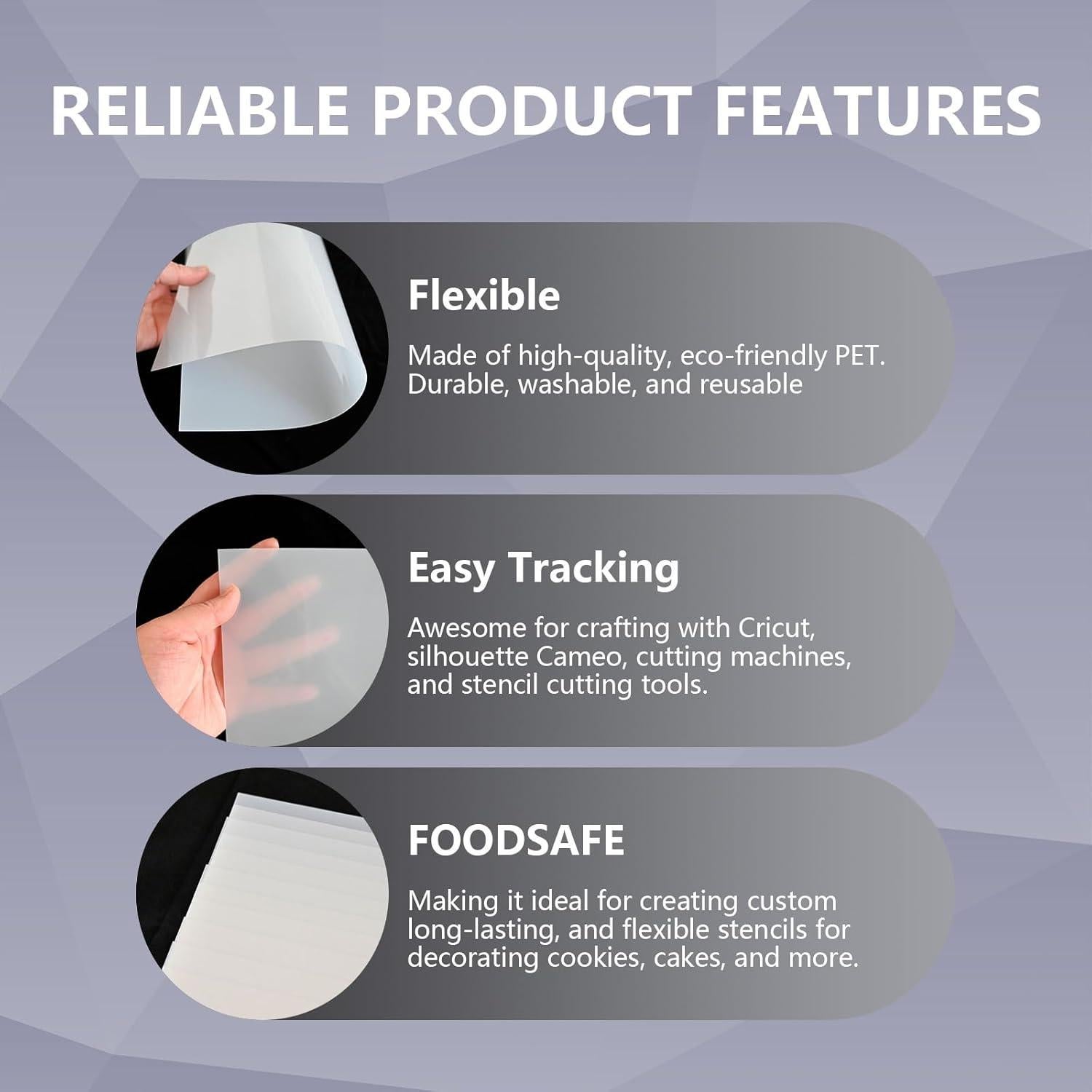 RELIABLE PRODUCT FEATURES

Flexible

Made of high-quality, eco-friendly PET. Durable, washable, and reusable

Easy Tracking

Awesome for crafting with Cricut, silhouette Cameo, cutting machines, and stencil cutting tools.

FOODSAFE

Making it ideal for creating custom long-lasting, and flexible stencils for decorating cookies, cakes, and more.